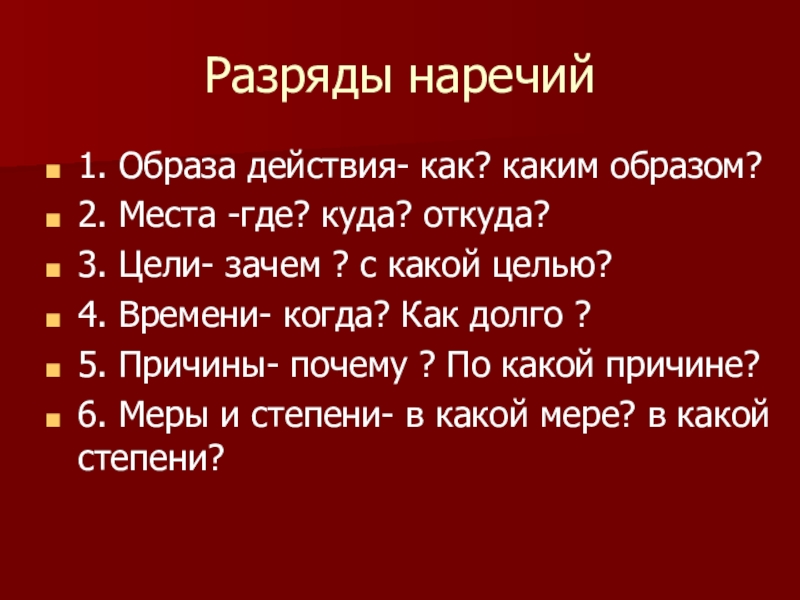 Разряды наречий

1. Образа действия- как? каким образом?
2. Места -где? куда? откуда?
3. Цели- зачем ? с какой целью?
4. Времени- когда? Как долго ?
5. Причины- почему ? По какой причине?
6. Меры и степени- в какой мере? в какой степени?